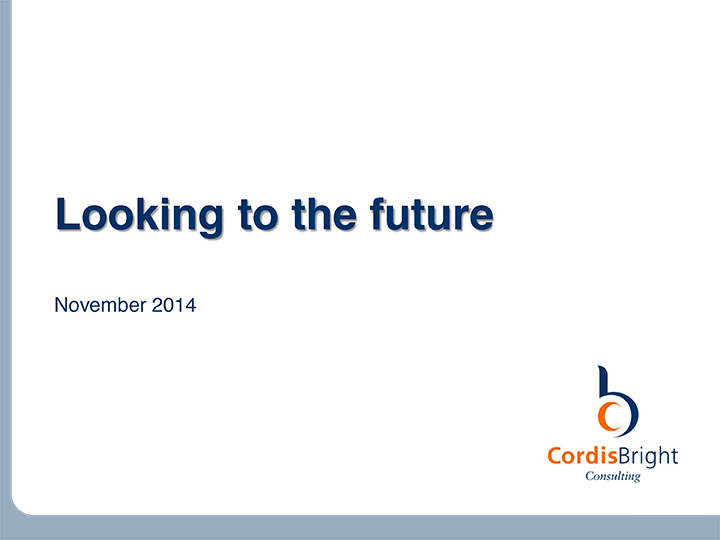 Looking to the future

November 2014

CordisBright
Consulting